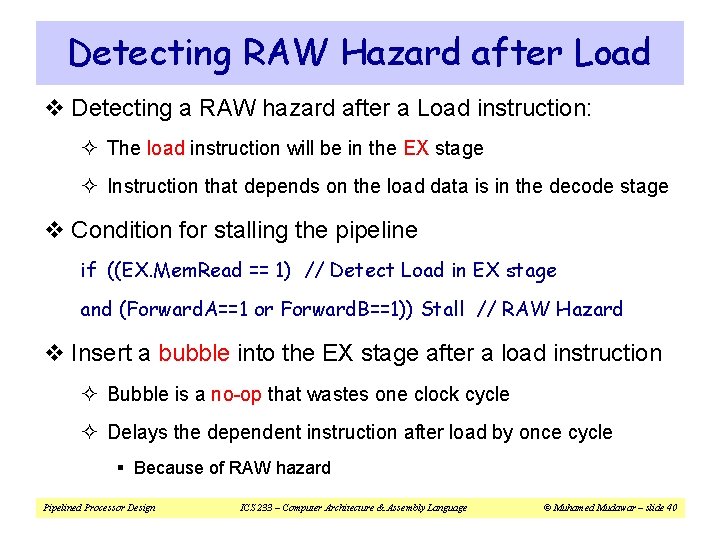 Detecting RAW Hazard after Load

❖ Detecting a RAW hazard after a Load instruction:

✧ The load instruction will be in the EX stage

✧ Instruction that depends on the load data is in the decode stage

❖ Condition for stalling the pipeline

if ((EX.MemRead == 1) // Detect Load in EX stage

and (ForwardA==1 or ForwardB==1)) Stall // RAW Hazard

❖ Insert a bubble into the EX stage after a load instruction

✧ Bubble is a no-op that wastes one clock cycle

✧ Delays the dependent instruction after load by once cycle

▪ Because of RAW hazard

Pipelined Processor Design ICS 233 – Computer Architecture & Assembly Language © Muhamed Mudawar – slide 40